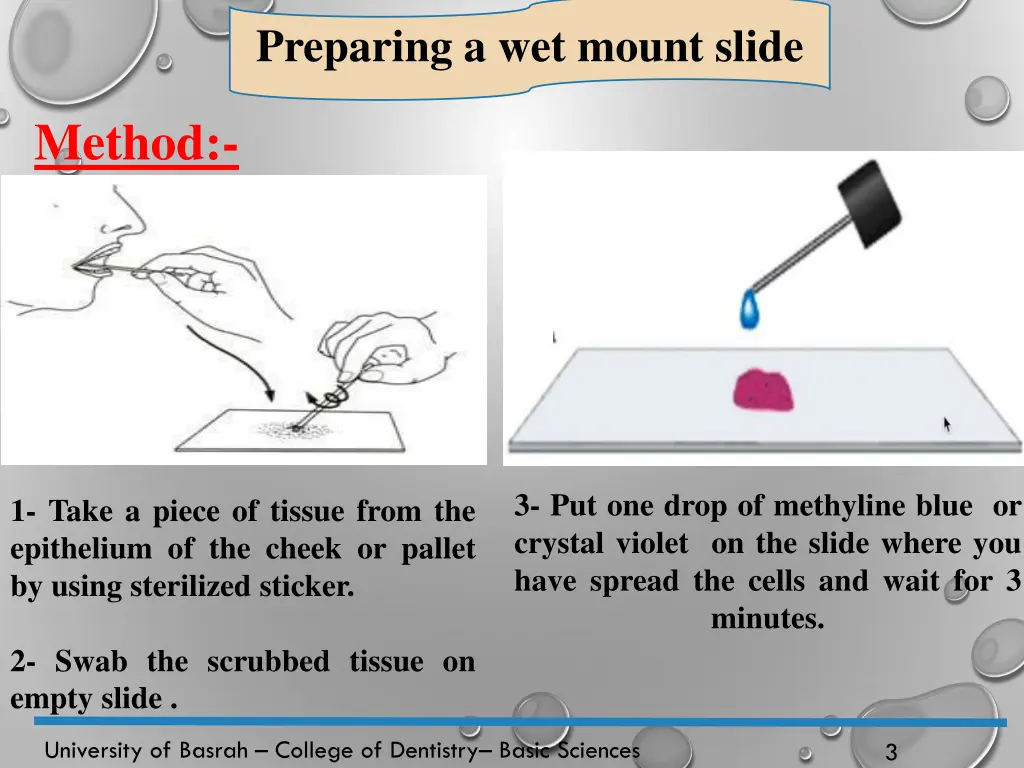 Preparing a wet mount slide

Method:-

1- Take a piece of tissue from the epithelium of the cheek or pallet by using sterilized sticker.

2- Swab the scrubbed tissue on empty slide .

3- Put one drop of methyline blue or crystal violet on the slide where you have spread the cells and wait for 3 minutes.

University of Basrah – College of Dentistry– Basic Sciences

3